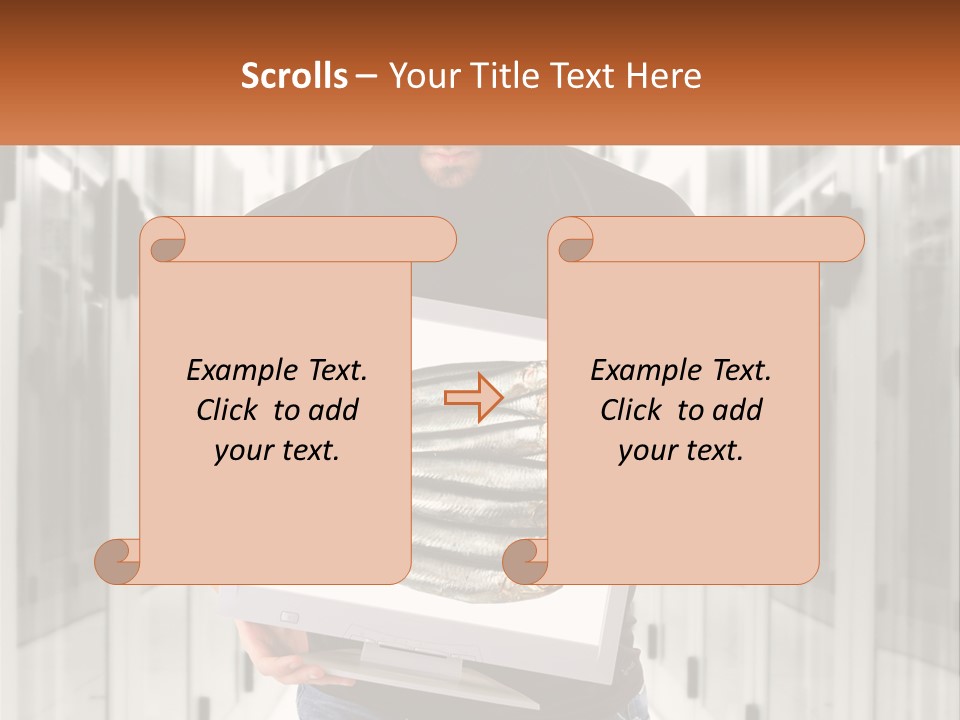 Scrolls – Your Title Text Here

Example Text. Click to add your text.

Example Text. Click to add your text.